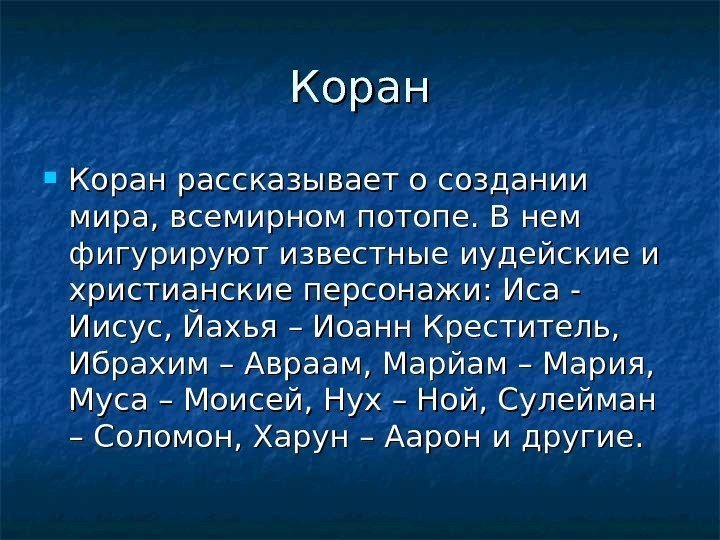 Коран

Коран рассказывает о создании мира, всемирном потопе. В нем фигурируют известные иудейские и христианские персонажи: Иса - Иисус, Йахья – Иоанн Креститель, Ибрахим – Авраам, Марйам – Мария, Муса – Моисей, Нух – Ной, Сулейман – Соломон, Харун – Аарон и другие.